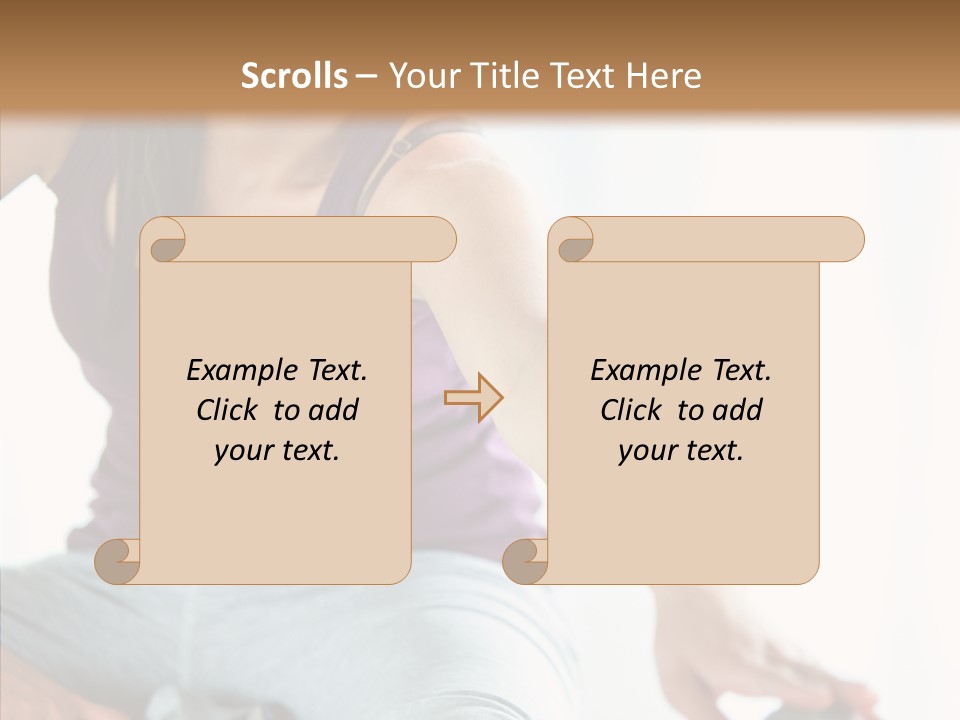 Scrolls – Your Title Text Here

Example Text. Click to add your text.

Example Text. Click to add your text.